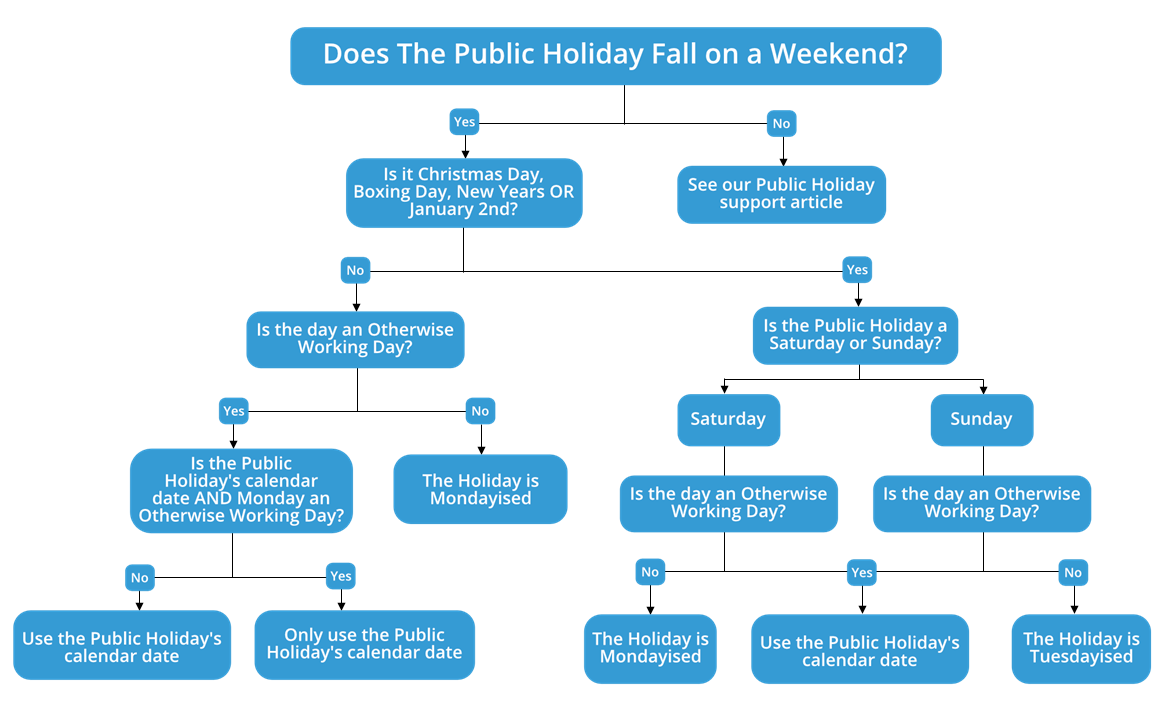 Does The Public Holiday Fall on a Weekend?

Yes

No

Is it Christmas Day, Boxing Day, New Years OR January 2nd?

See our Public Holiday support article

No

Yes

Is the day an Otherwise Working Day?

Is the Public Holiday a Saturday or Sunday?

Yes

No

Saturday

Sunday

Is the Public Holiday's calendar date AND Monday an Otherwise Working Day?

The Holiday is Mondayised

Is the day an Otherwise Working Day?

Is the day an Otherwise Working Day?

No

Yes

No

Yes

No

Use the Public Holiday's calendar date

Only use the Public Holiday's calendar date

The Holiday is Mondayised

Use the Public Holiday's calendar date

The Holiday is Tuesdayised